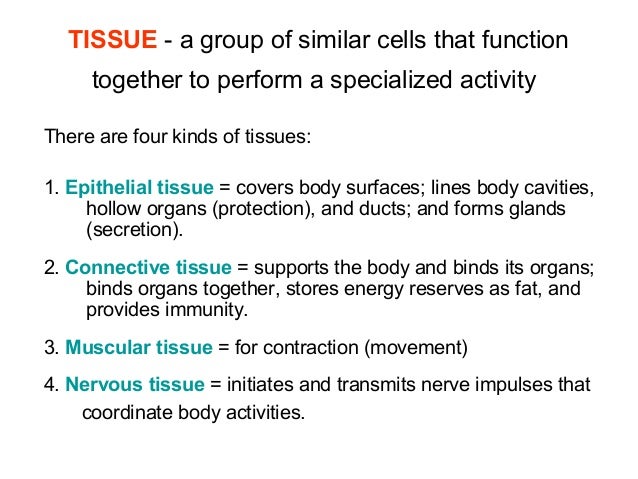 TISSUE - a group of similar cells that function together to perform a specialized activity

There are four kinds of tissues:

1. Epithelial tissue = covers body surfaces; lines body cavities, hollow organs (protection), and ducts; and forms glands (secretion).

2. Connective tissue = supports the body and binds its organs; binds organs together, stores energy reserves as fat, and provides immunity.

3. Muscular tissue = for contraction (movement)

4. Nervous tissue = initiates and transmits nerve impulses that coordinate body activities.